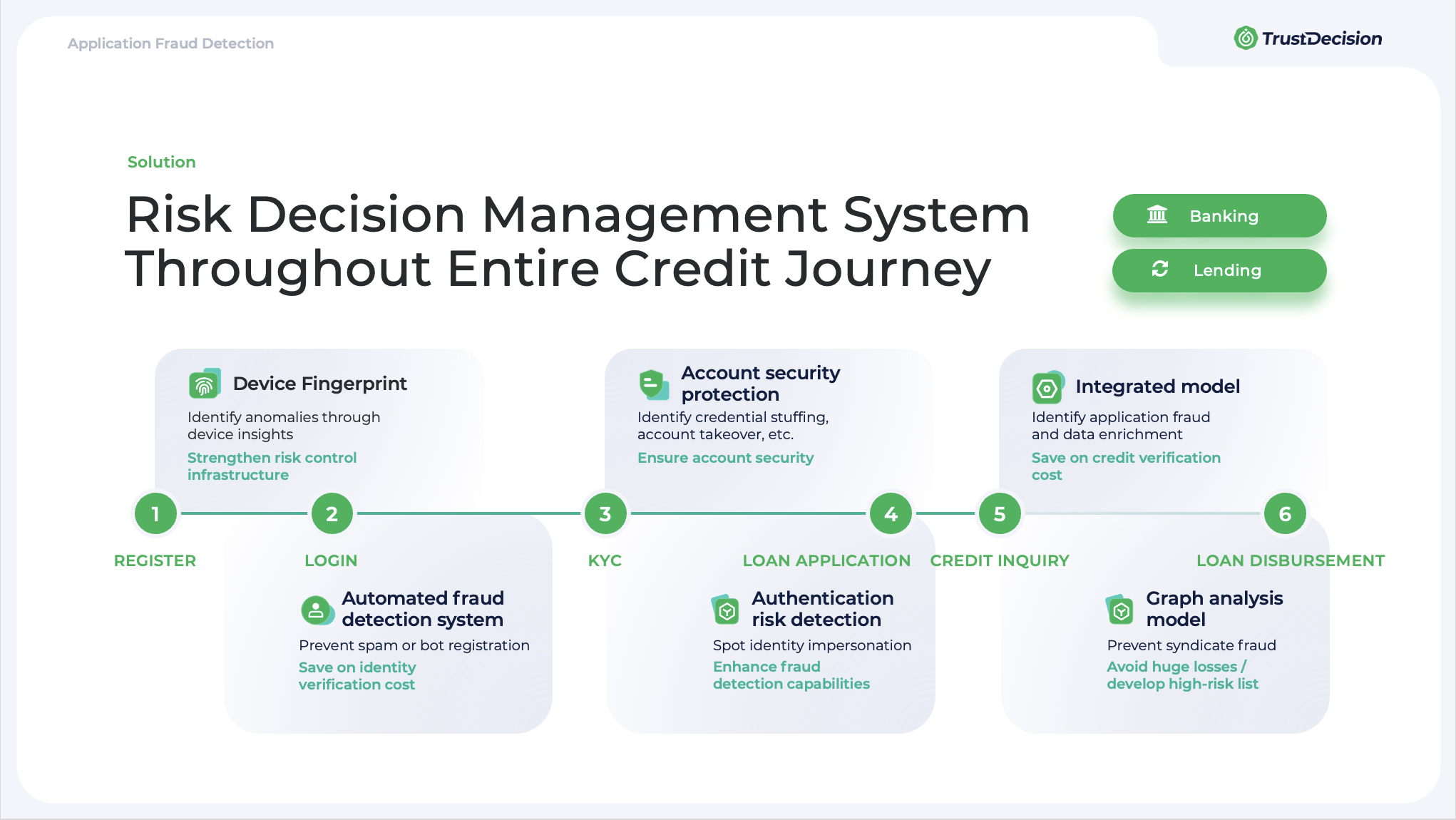 Application Fraud Detection

TrustDecision

Solution

Risk Decision Management System Throughout Entire Credit Journey

Banking

Lending

Device Fingerprint

Identify anomalies through device insights

Strengthen risk control infrastructure

Account security protection

Identify credential stuffing, account takeover, etc.

Ensure account security

Integrated model

Identify application fraud and data enrichment

Save on credit verification cost

1

2

3

4

5

6

REGISTER

LOGIN

KYC

LOAN APPLICATION

CREDIT INQUIRY

LOAN DISBURSEMENT

Automated fraud detection system

Prevent spam or bot registration

Save on identity verification cost

Authentication risk detection

Spot identity impersonation

Enhance fraud detection capabilities

Graph analysis model

Prevent syndicate fraud

Avoid huge losses / develop high-risk list